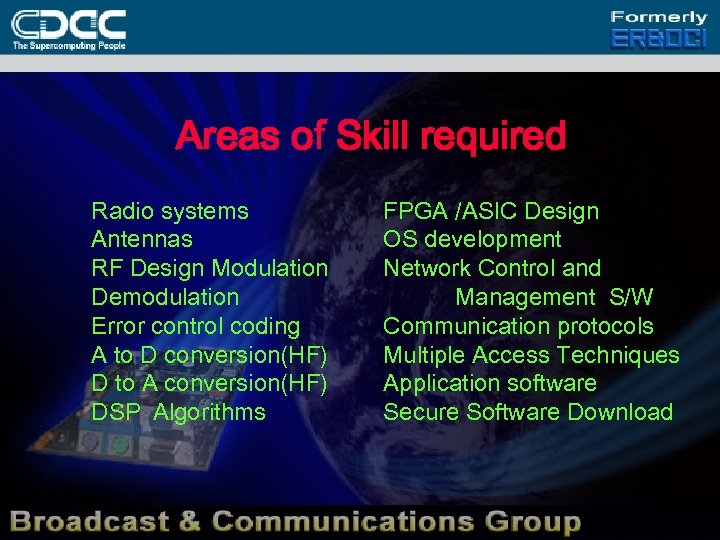 CDAC
The Supercomputing People

Formerly
ER&DCI

Areas of Skill required

Radio systems
Antennas
RF Design Modulation
Demodulation
Error control coding
A to D conversion(HF)
D to A conversion(HF)
DSP Algorithms

FPGA /ASIC Design
OS development
Network Control and Management S/W
Communication protocols
Multiple Access Techniques
Application software
Secure Software Download

Broadcast & Communications Group